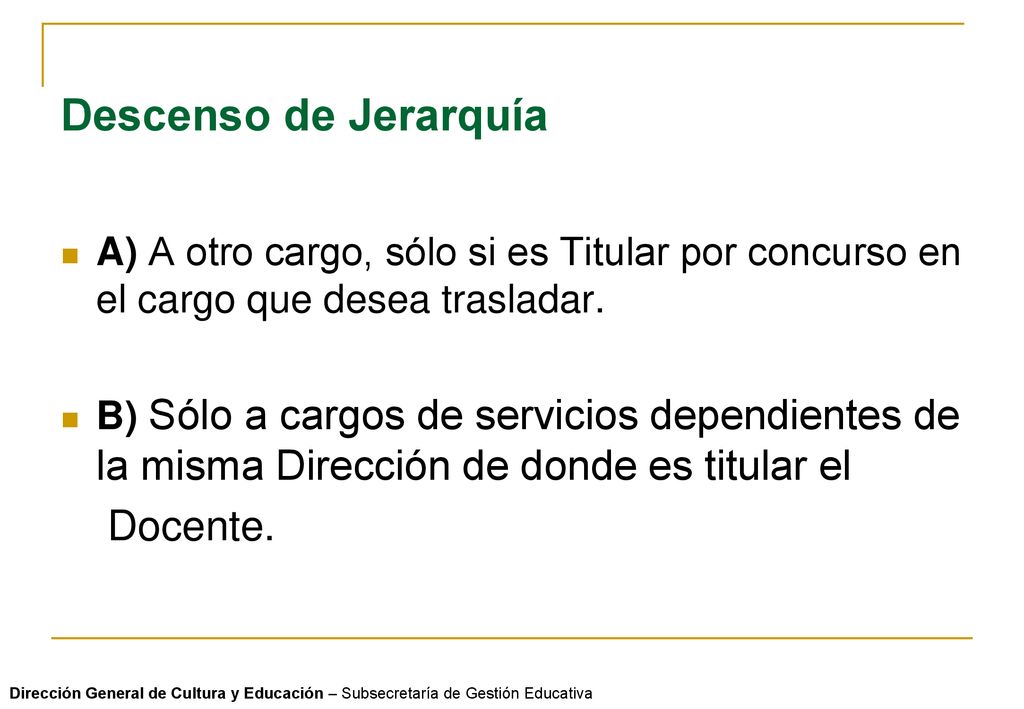 Descenso de Jerarquía

A) A otro cargo, sólo si es Titular por concurso en el cargo que desea trasladar.

B) Sólo a cargos de servicios dependientes de la misma Dirección de donde es titular el Docente.

Dirección General de Cultura y Educación – Subsecretaría de Gestión Educativa